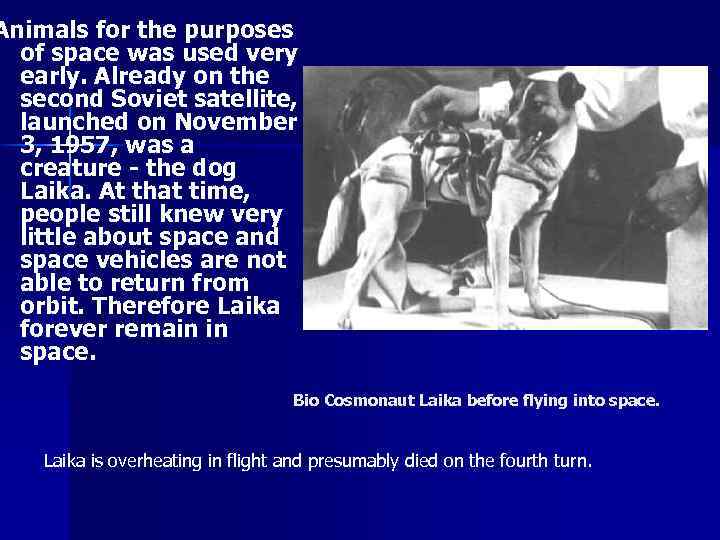 Animals for the purposes of space was used very early. Already on the second Soviet satellite, launched on November 3, 1957, was a creature - the dog Laika. At that time, people still knew very little about space and space vehicles are not able to return from orbit. Therefore Laika forever remain in space.

Bio Cosmonaut Laika before flying into space.

Laika is overheating in flight and presumably died on the fourth turn.